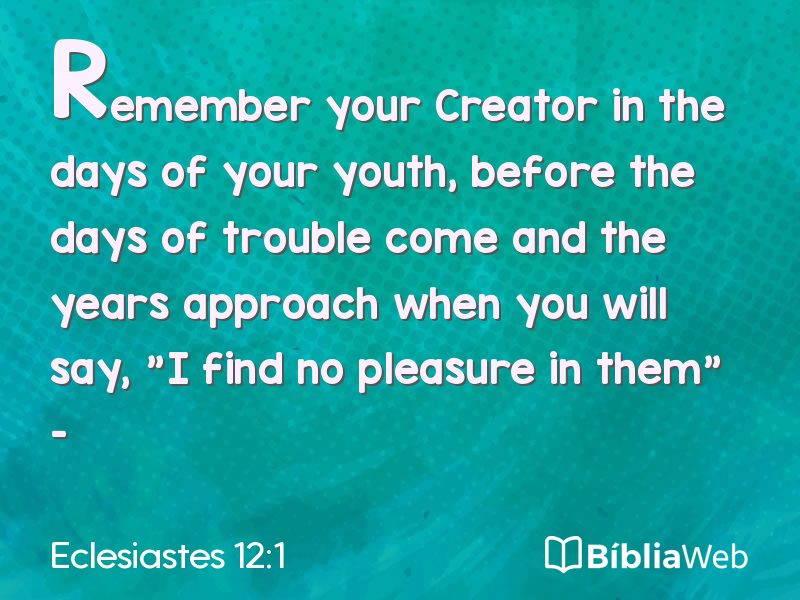 Remember your Creator in the days of your youth, before the days of trouble come and the years approach when you will say, "I find no pleasure in them" -

Eclesiastes 12:1

BíbliaWeb